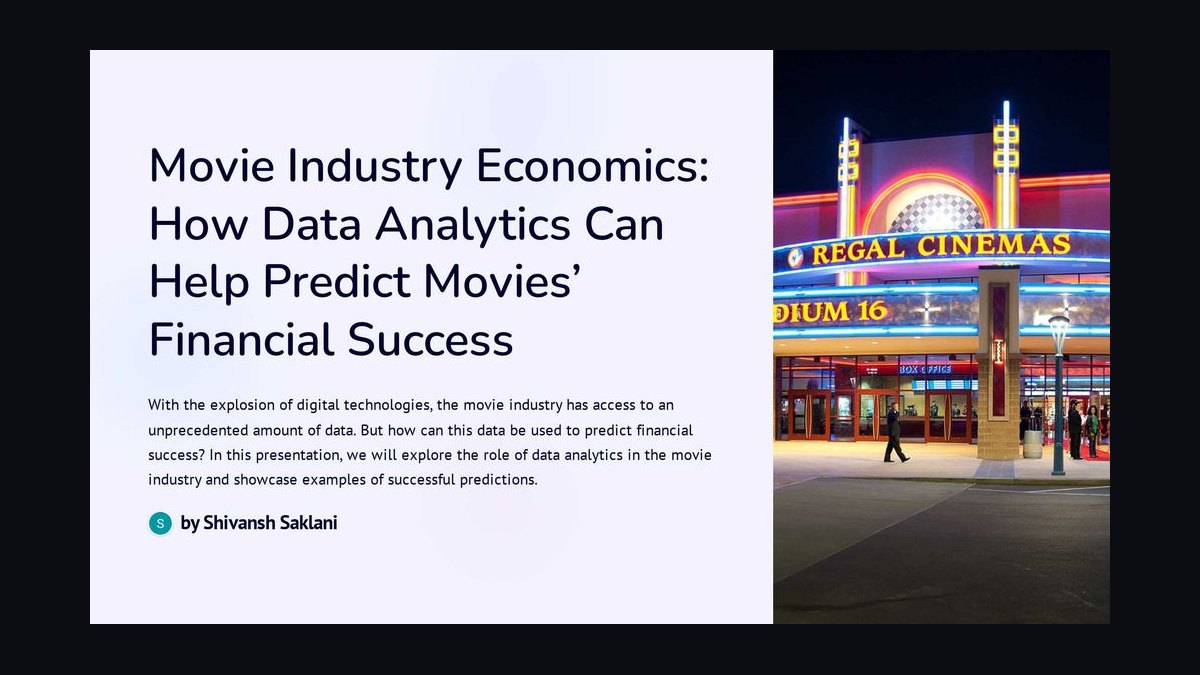 Movie Industry Economics: How Data Analytics Can Help Predict Movies' Financial Success

With the explosion of digital technologies, the movie industry has access to an unprecedented amount of data. But how can this data be used to predict financial success? In this presentation, we will explore the role of data analytics in the movie industry and showcase examples of successful predictions.

S by Shivansh Saklani

REGAL CINEMAS

DIUM 16

BOX OFFICE